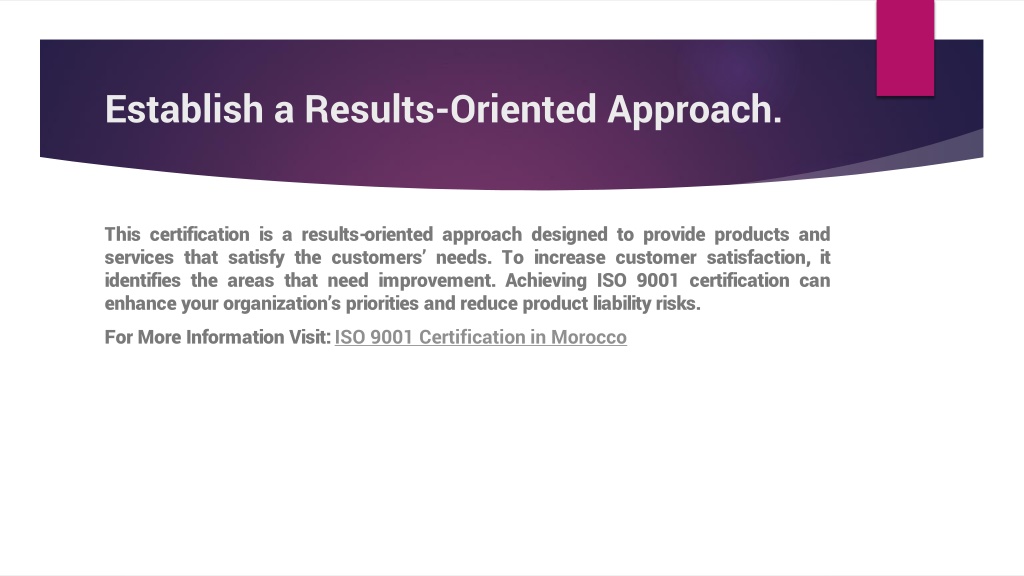 Establish a Results-Oriented Approach.

This certification is a results-oriented approach designed to provide products and services that satisfy the customers' needs. To increase customer satisfaction, it identifies the areas that need improvement. Achieving ISO 9001 certification can enhance your organization's priorities and reduce product liability risks.

For More Information Visit: ISO 9001 Certification in Morocco